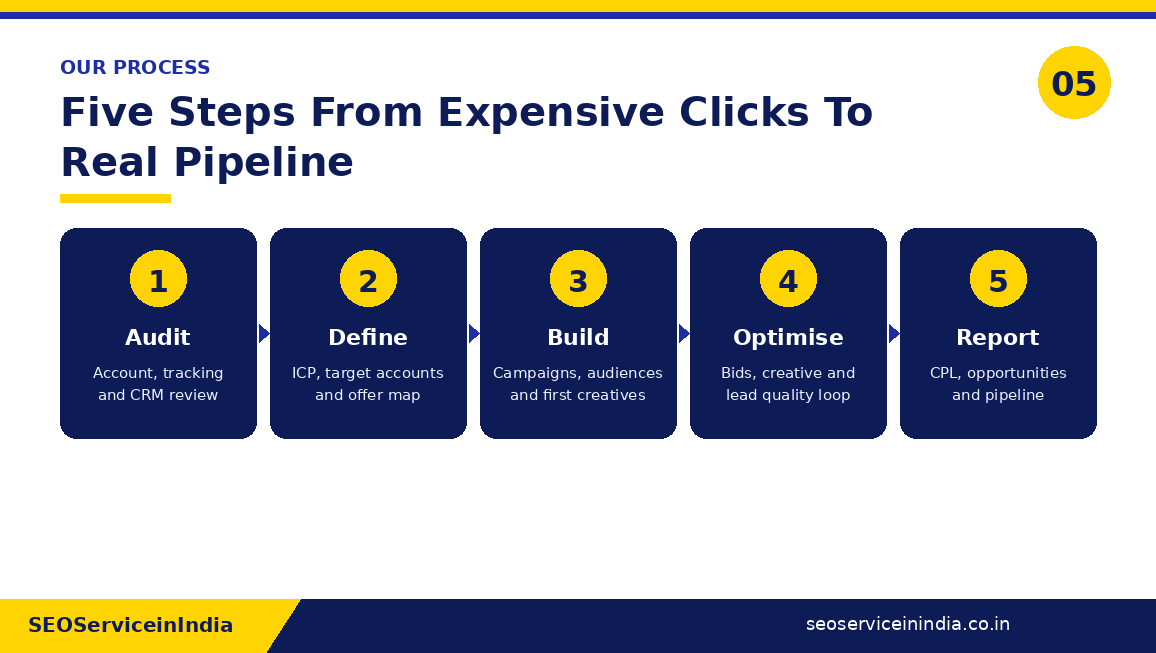 OUR PROCESS

05

Five Steps From Expensive Clicks To Real Pipeline

1
Audit
Account, tracking and CRM review

2
Define
ICP, target accounts and offer map

3
Build
Campaigns, audiences and first creatives

4
Optimise
Bids, creative and lead quality loop

5
Report
CPL, opportunities and pipeline

SEOServiceinIndia

seoserviceinindia.co.in